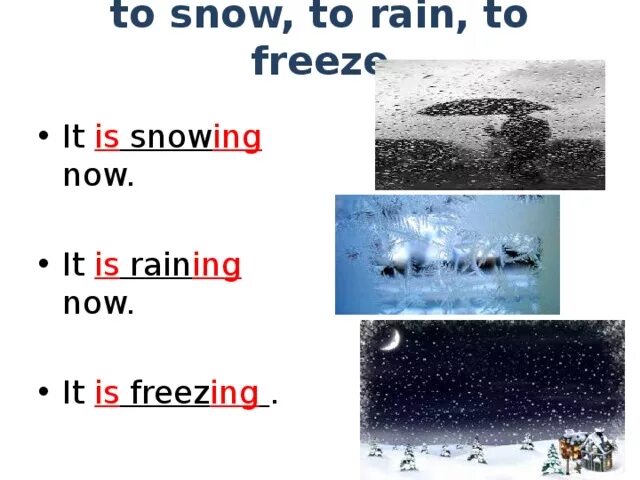 to snow, to rain, to freeze

• It is snowing now.

• It is raining now.

• It is freezing .